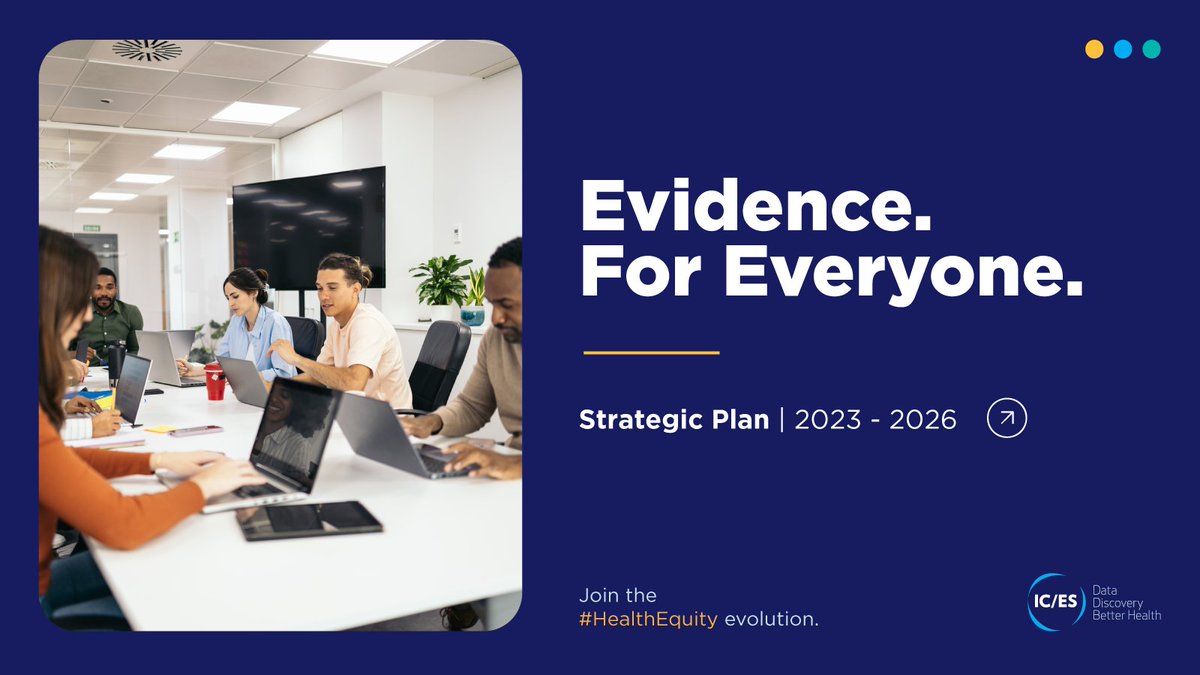 Evidence.
For Everyone.

Strategic Plan | 2023 - 2026

Join the
#HealthEquity evolution.

IC/ES Data Discovery Better Health